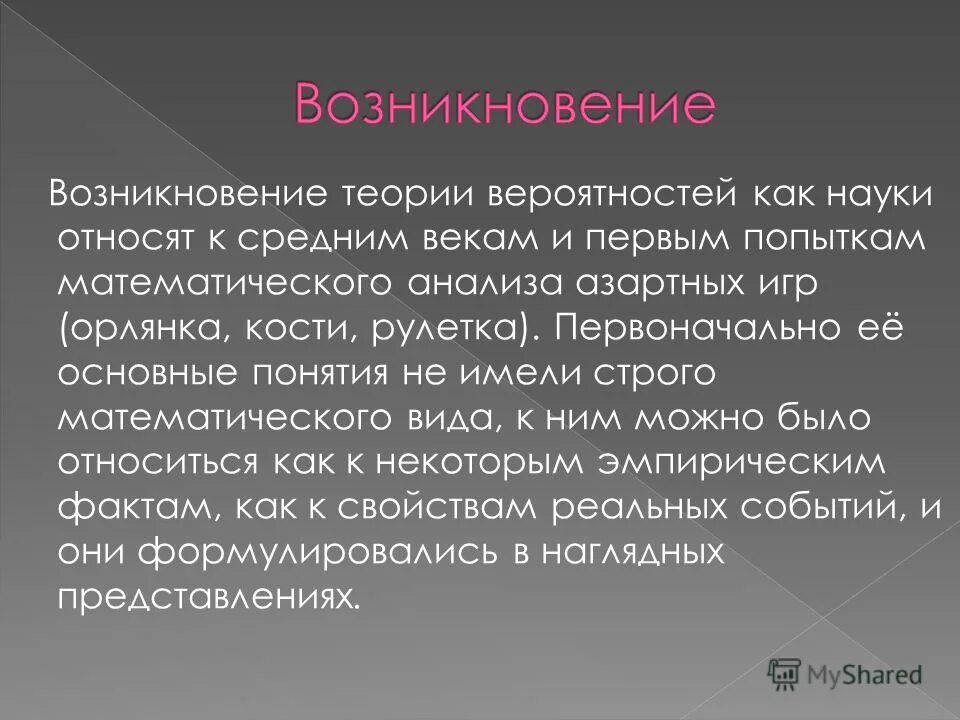 Возникновение

Возникновение теории вероятностей как науки относят к средним векам и первым попыткам математического анализа азартных игр (орлянка, кости, рулетка). Первоначально её основные понятия не имели строго математического вида, к ним можно было относиться как к некоторым эмпирическим фактам, как к свойствам реальных событий, и они формулировались в наглядных представлениях.

MyShared